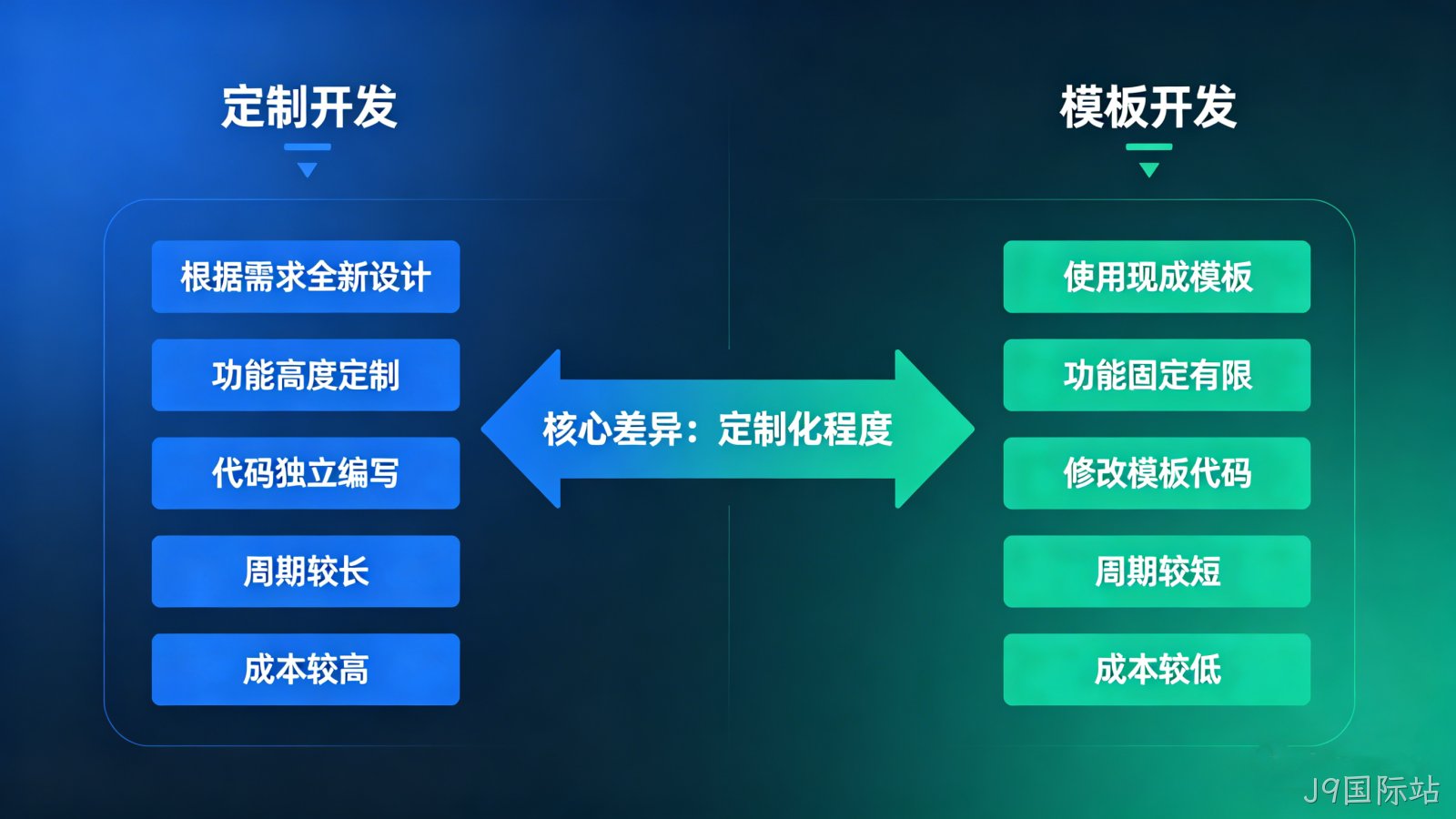 定制开发

根据需求全新设计

功能高度定制

代码独立编写

周期较长

成本较高

核心差异：定制化程度

模板开发

使用现成模板

功能固定有限

修改模板代码

周期较短

成本较低

J9国际站